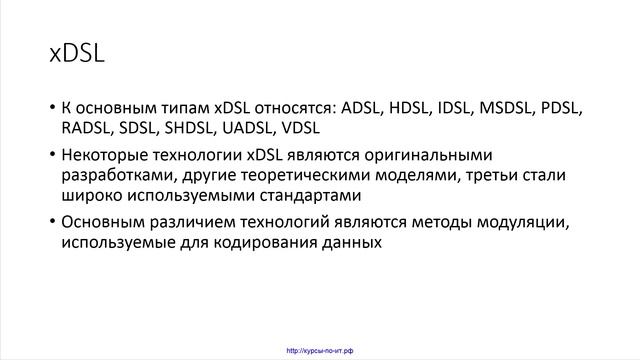 xDSL

• К основным типам xDSL относятся: ADSL, HDSL, IDSL, MSDSL, PDSL, RADSL, SDSL, SHDSL, UADSL, VDSL

• Некоторые технологии xDSL являются оригинальными разработками, другие теоретическими моделями, третьи стали широко используемыми стандартами

• Основным различием технологий являются методы модуляции, используемые для кодирования данных

http://курсы-по-ит.рф